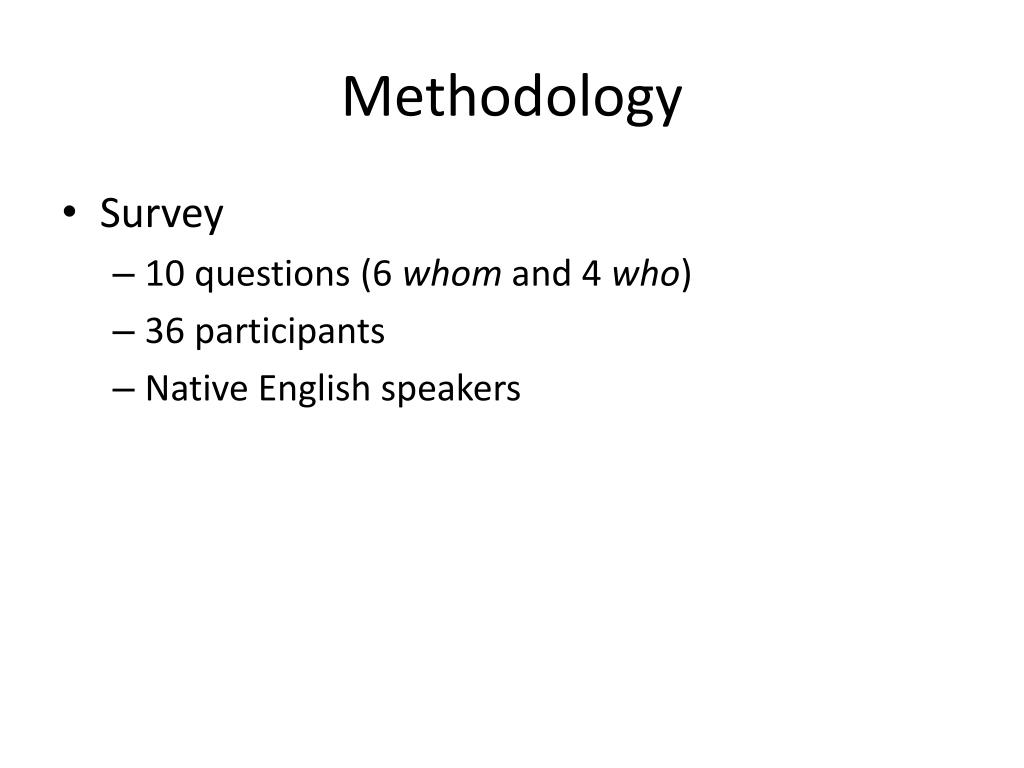 Methodology

• Survey
– 10 questions (6 whom and 4 who)
– 36 participants
– Native English speakers